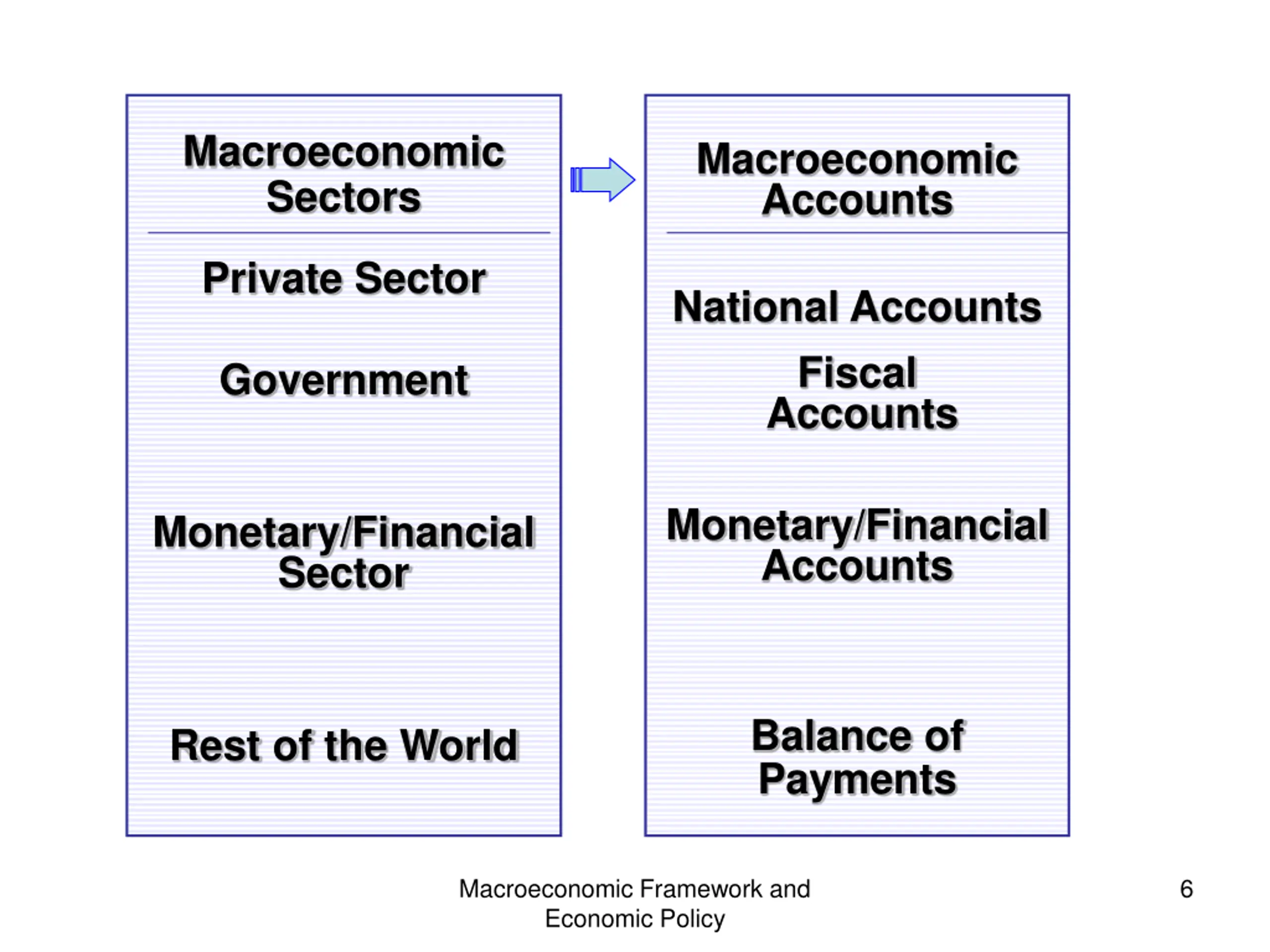 Macroeconomic Sectors

Private Sector

Government

Monetary/Financial Sector

Rest of the World

Macroeconomic Accounts

National Accounts

Fiscal Accounts

Monetary/Financial Accounts

Balance of Payments

Macroeconomic Framework and Economic Policy

6